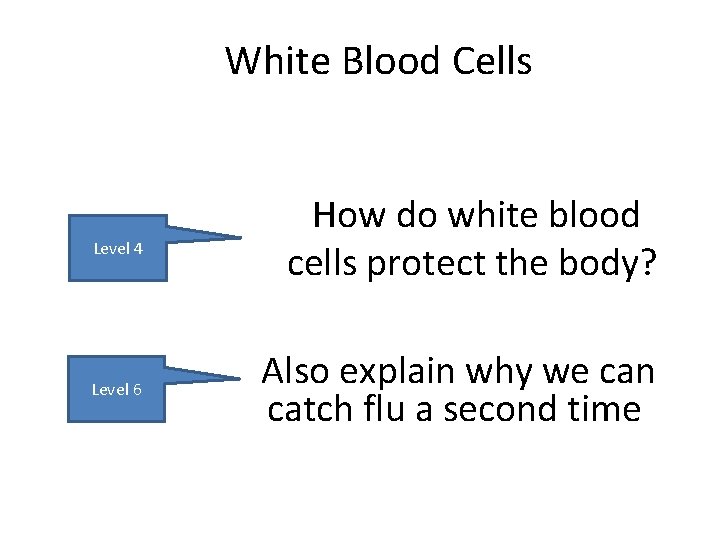 White Blood Cells

Level 4

How do white blood cells protect the body?

Level 6

Also explain why we can catch flu a second time